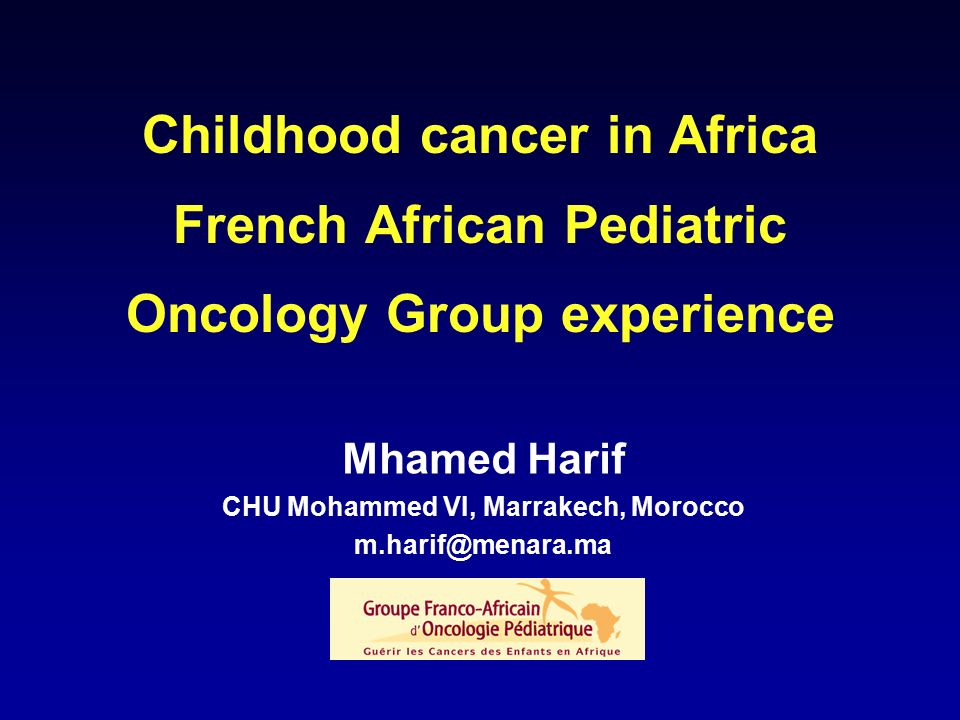 Childhood cancer in Africa
French African Pediatric
Oncology Group experience

Mhamed Harif
CHU Mohammed VI, Marrakech, Morocco
m.harif@menara.ma

Groupe Franco-Africain
d'Oncologie Pédiatrique
Guérir les Cancers des Enfants en Afrique